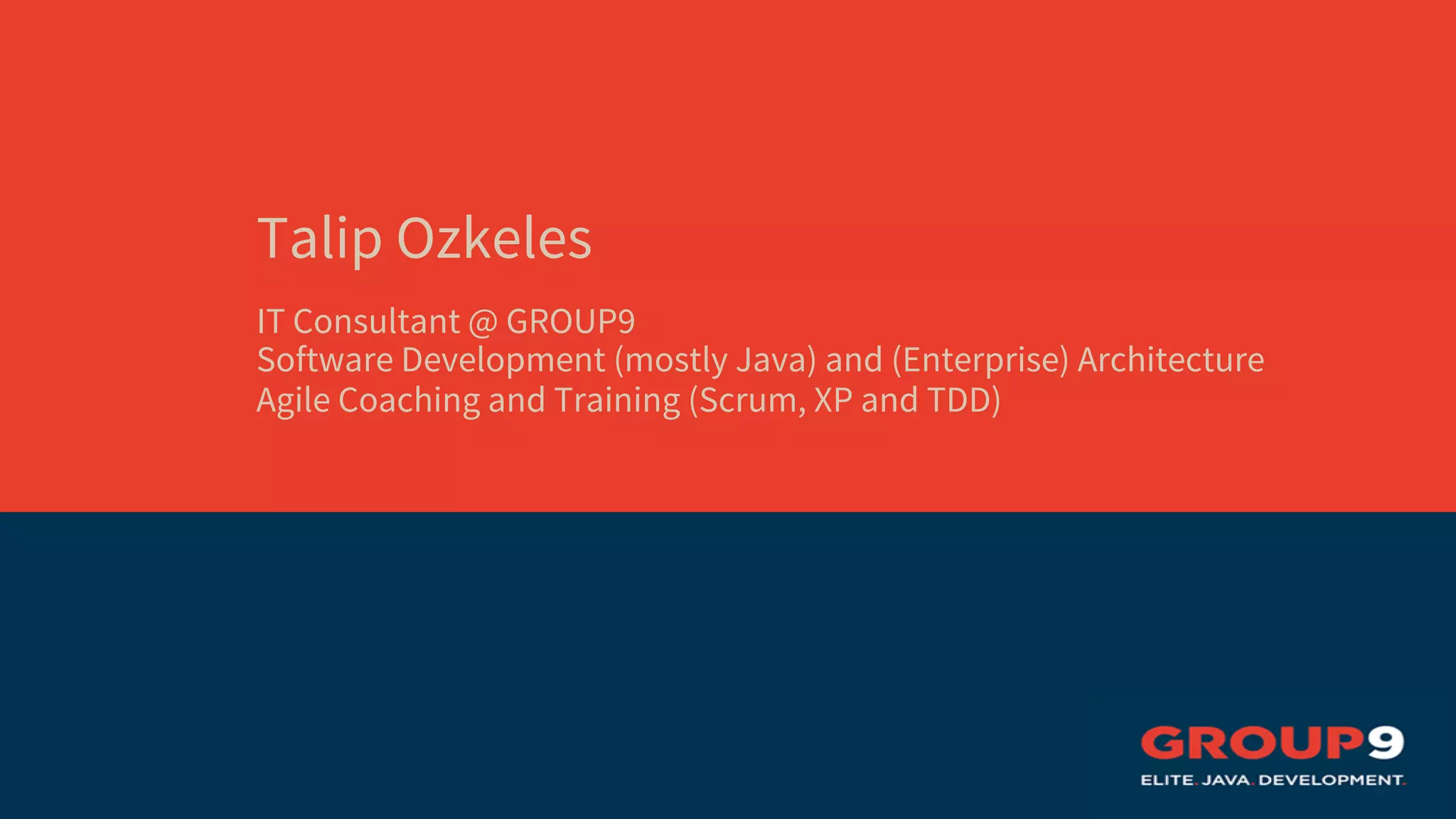 Talip Ozkeles

IT Consultant @ GROUP9
Software Development (mostly Java) and (Enterprise) Architecture
Agile Coaching and Training (Scrum, XP and TDD)

GROUP9
ELITE. JAVA. DEVELOPMENT.